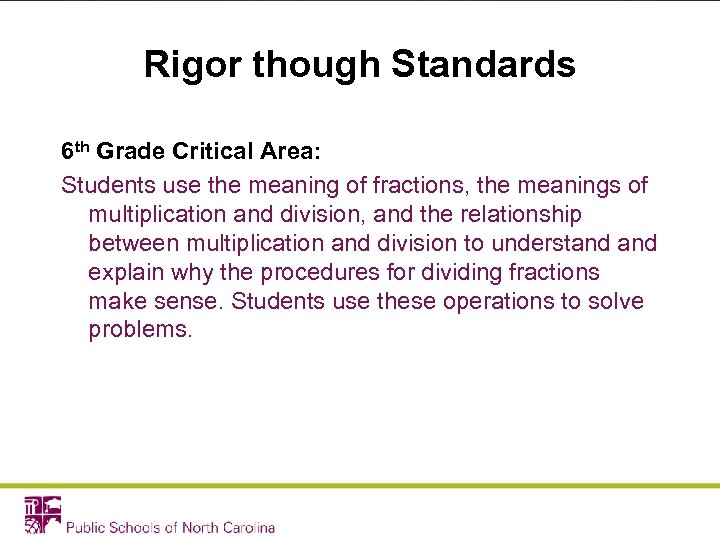 Rigor though Standards

6th Grade Critical Area:

Students use the meaning of fractions, the meanings of multiplication and division, and the relationship between multiplication and division to understand and explain why the procedures for dividing fractions make sense. Students use these operations to solve problems.

Public Schools of North Carolina